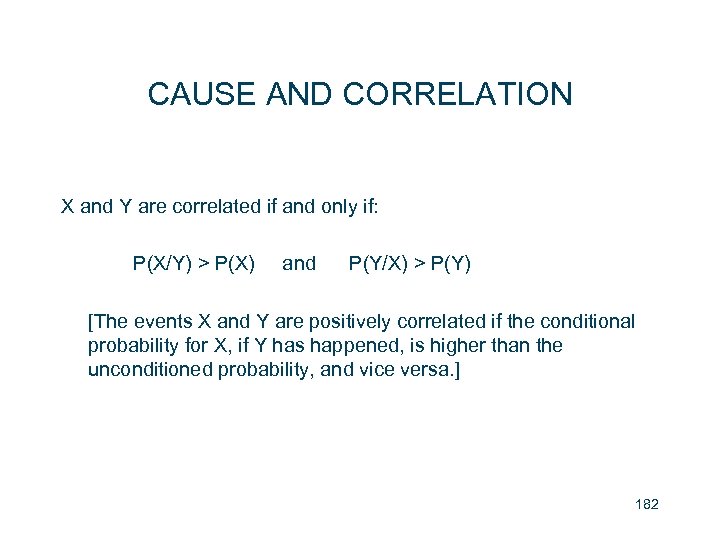 CAUSE AND CORRELATION

X and Y are correlated if and only if:

$P(X/Y) > P(X)$ and $P(Y/X) > P(Y)$

[The events X and Y are positively correlated if the conditional probability for X, if Y has happened, is higher than the unconditioned probability, and vice versa.]

182